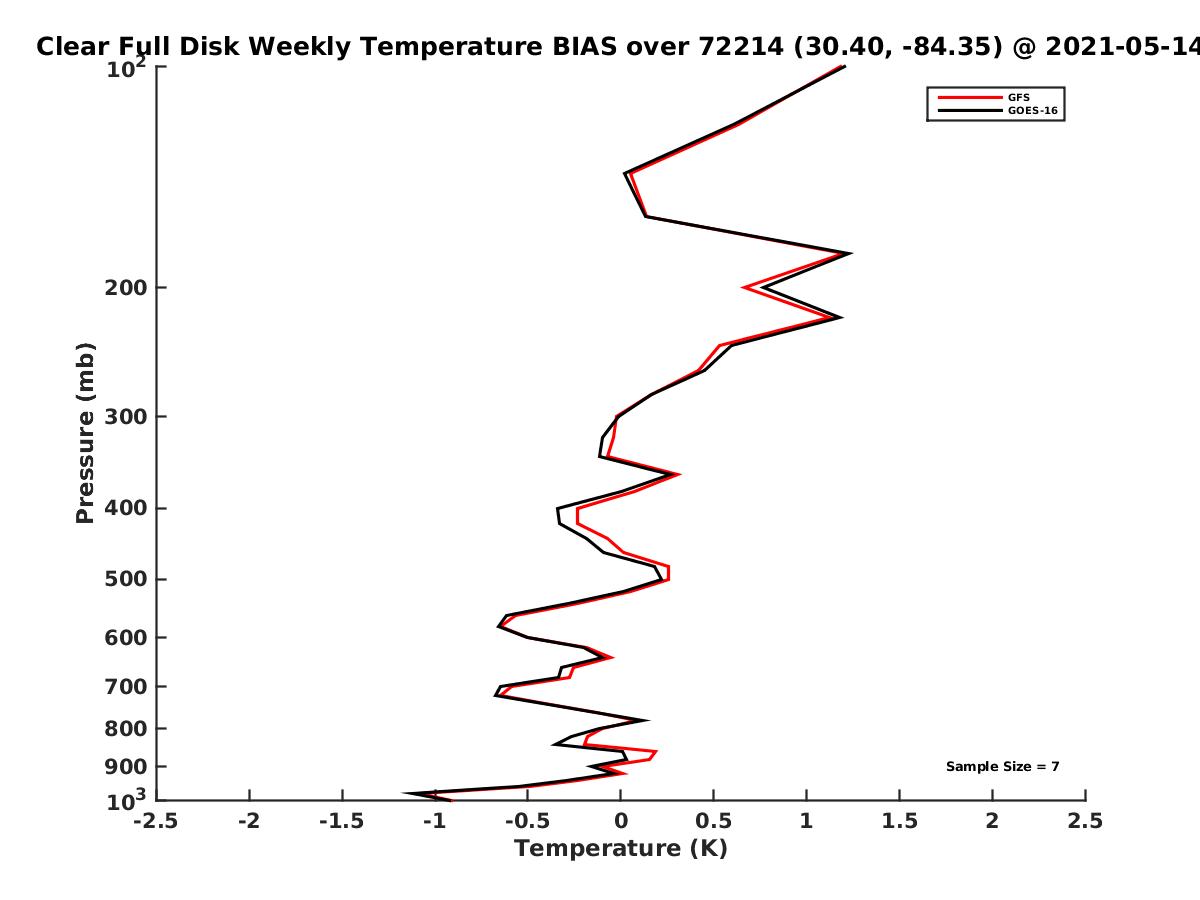 Clear Full Disk Weekly Temperature BIAS over 72214 (30.40, -84.35) @ 2021-05-14

GFS
GOES-16

$10^2$
200
300
400
500
600
700
800
900
$10^3$

Pressure (mb)

Sample Size = 7

-2.5 -2 -1.5 -1 -0.5 0 0.5 1 1.5 2 2.5

Temperature (K)